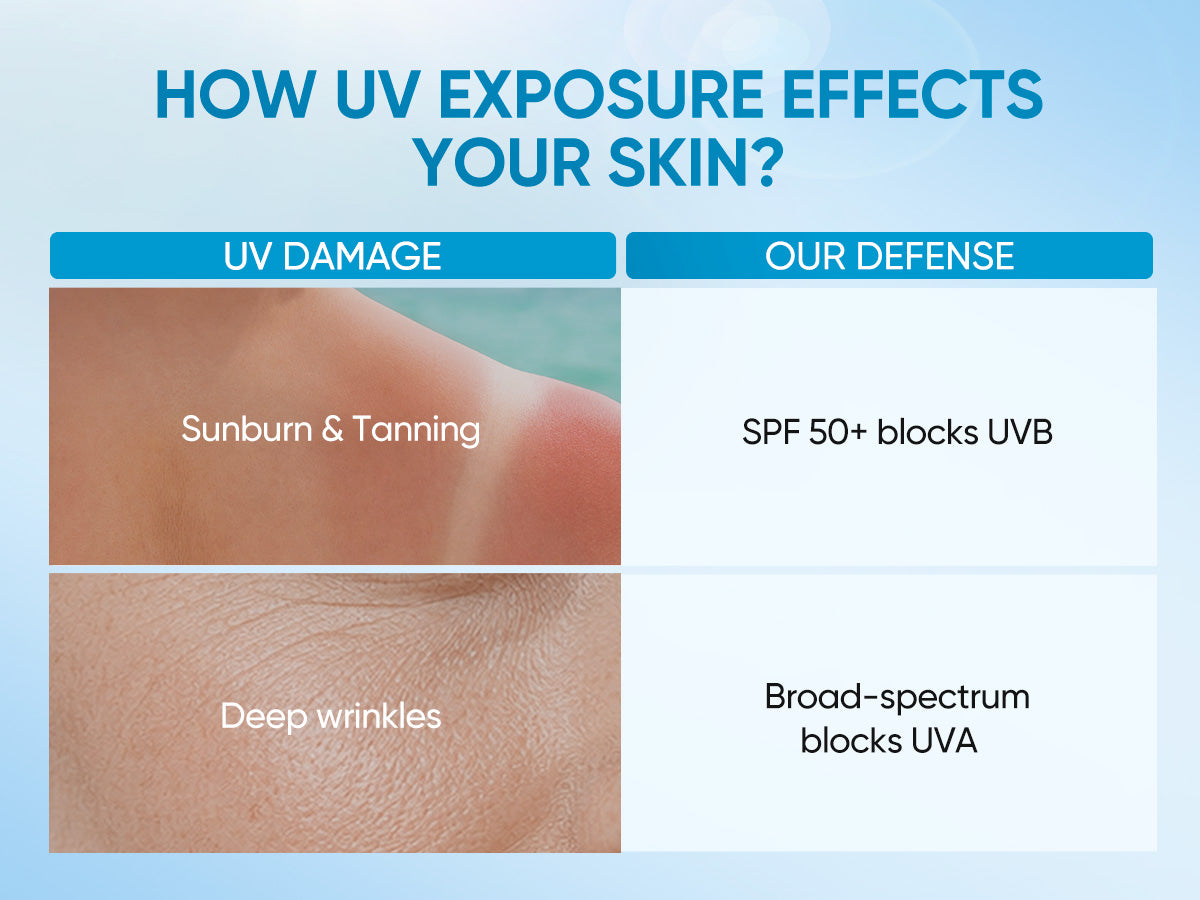 HOW UV EXPOSURE EFFECTS YOUR SKIN?

| UV DAMAGE | OUR DEFENSE |
|---|---|
| Sunburn & Tanning | SPF 50+ blocks UVB |
| Deep wrinkles | Broad-spectrum blocks UVA |